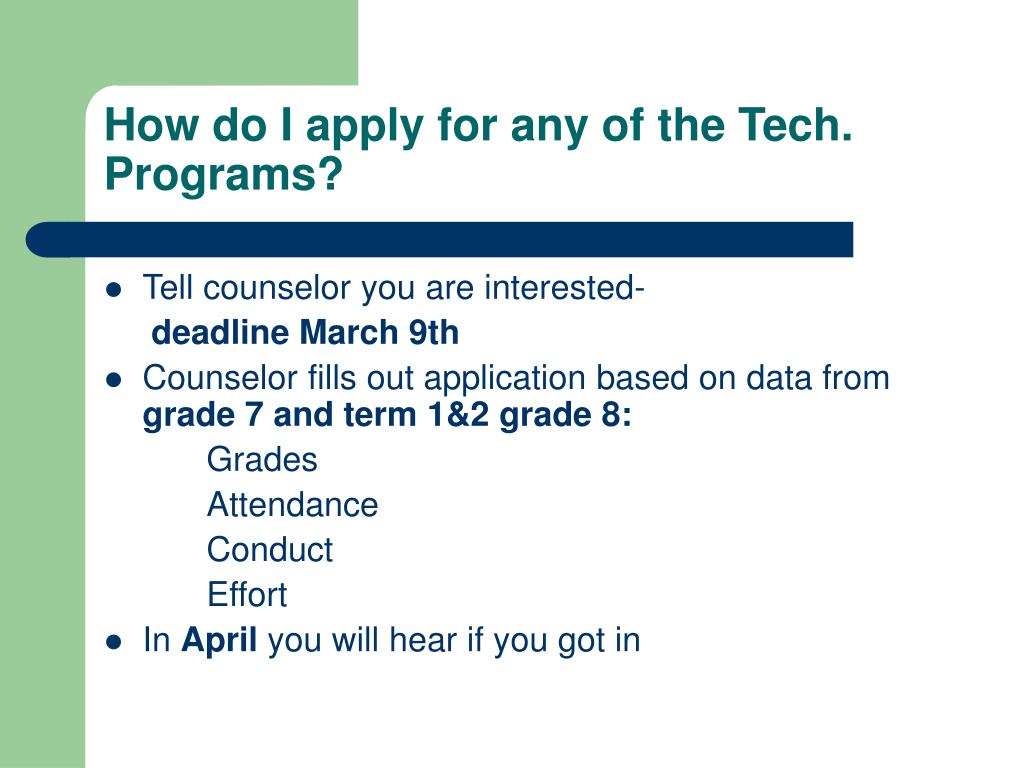 How do I apply for any of the Tech. Programs?

- Tell counselor you are interested-
  deadline March 9th
- Counselor fills out application based on data from grade 7 and term 1&2 grade 8:
  Grades
  Attendance
  Conduct
  Effort
- In April you will hear if you got in